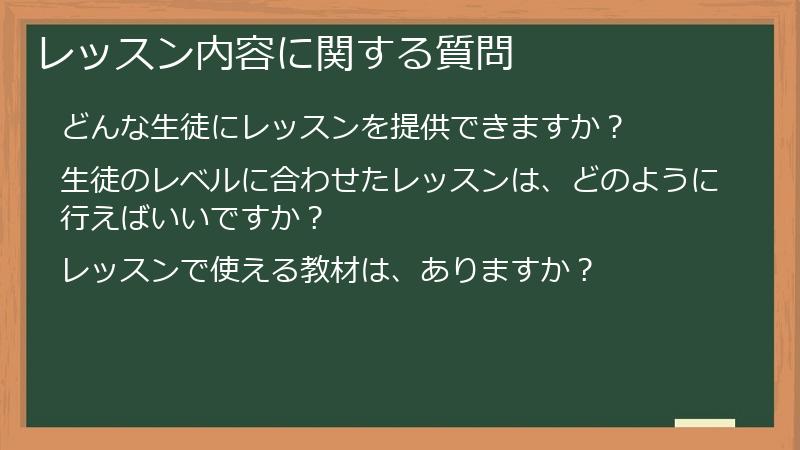 レッスン内容に関する質問

どんな生徒にレッスンを提供できますか？

生徒のレベルに合わせたレッスンは、どのように行えばいいですか？

レッスンで使える教材は、ありますか？